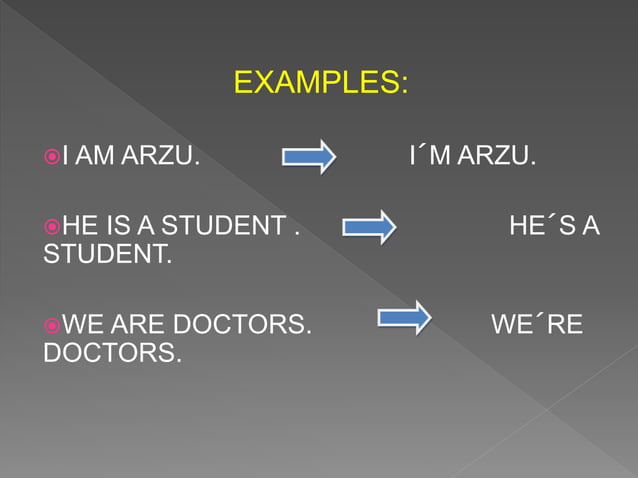 EXAMPLES:

I AM ARZU. I´M ARZU.

HE IS A STUDENT . HE´S A STUDENT.

WE ARE DOCTORS. WE´RE DOCTORS.